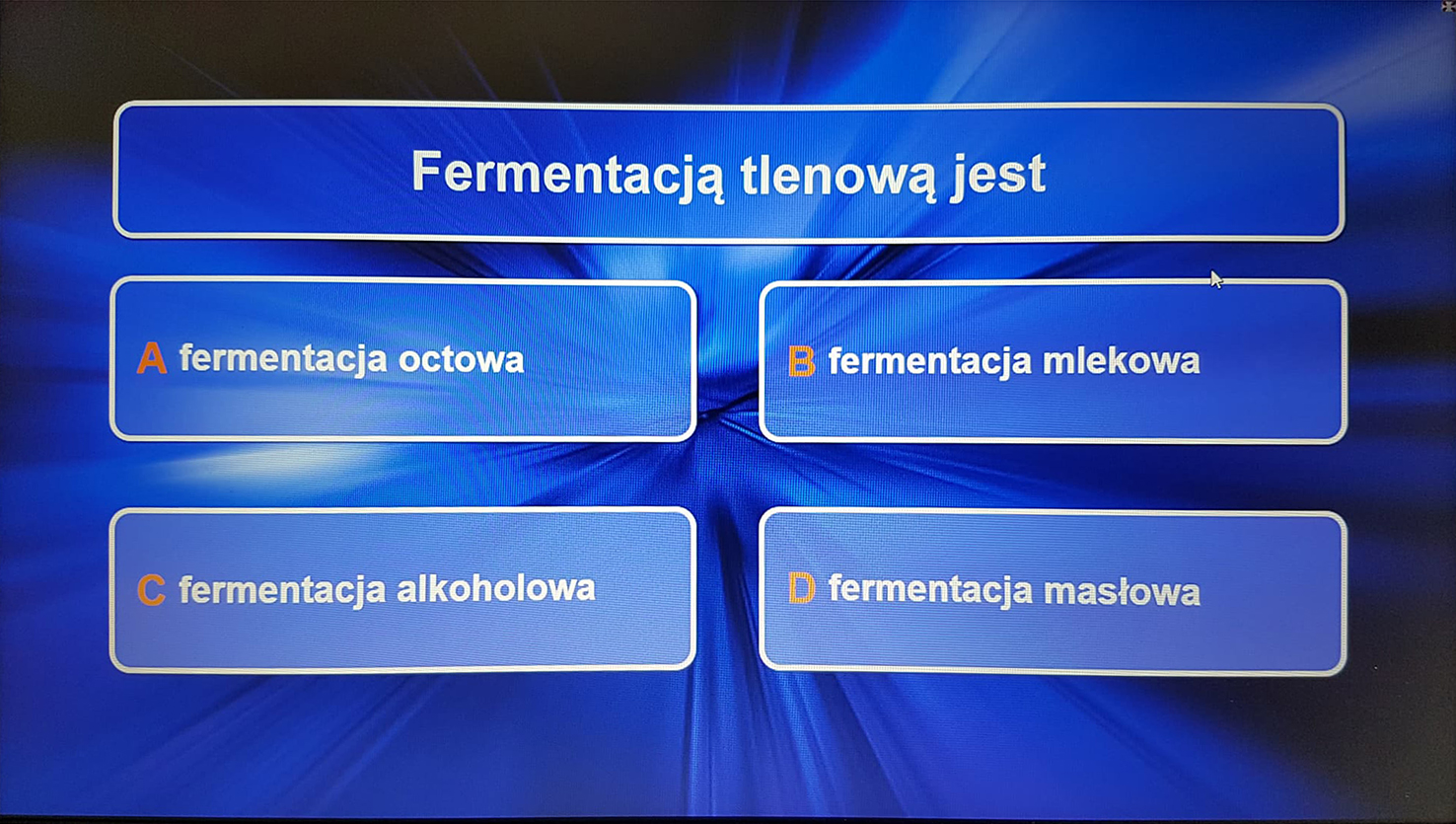 Fermentacją tlenową jest

A fermentacja octowa

B fermentacja mlekowa

C fermentacja alkoholowa

D fermentacja masłowa